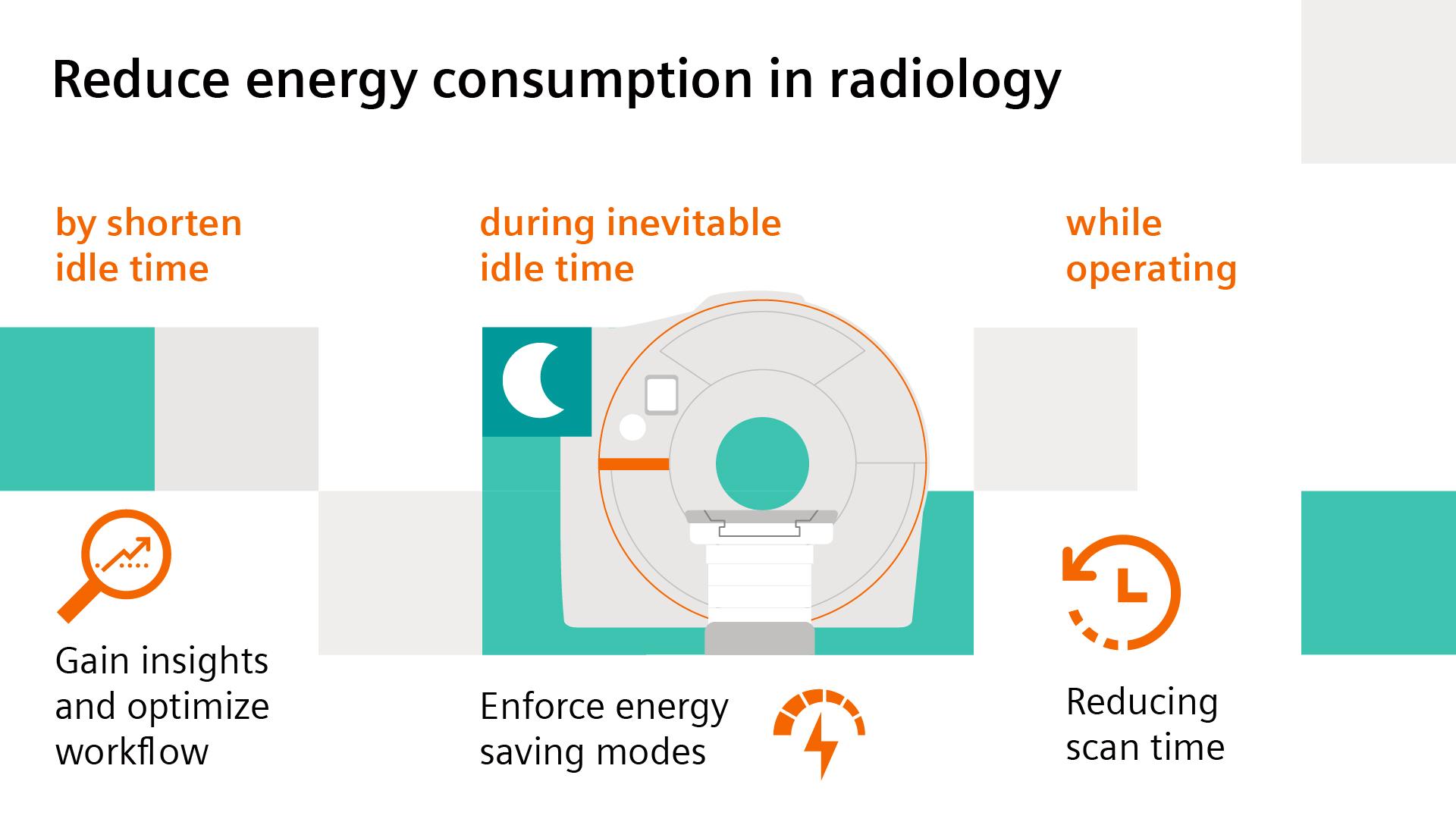 Reduce energy consumption in radiology

by shorten idle time

Gain insights and optimize workflow

during inevitable idle time

Enforce energy saving modes

while operating

Reducing scan time